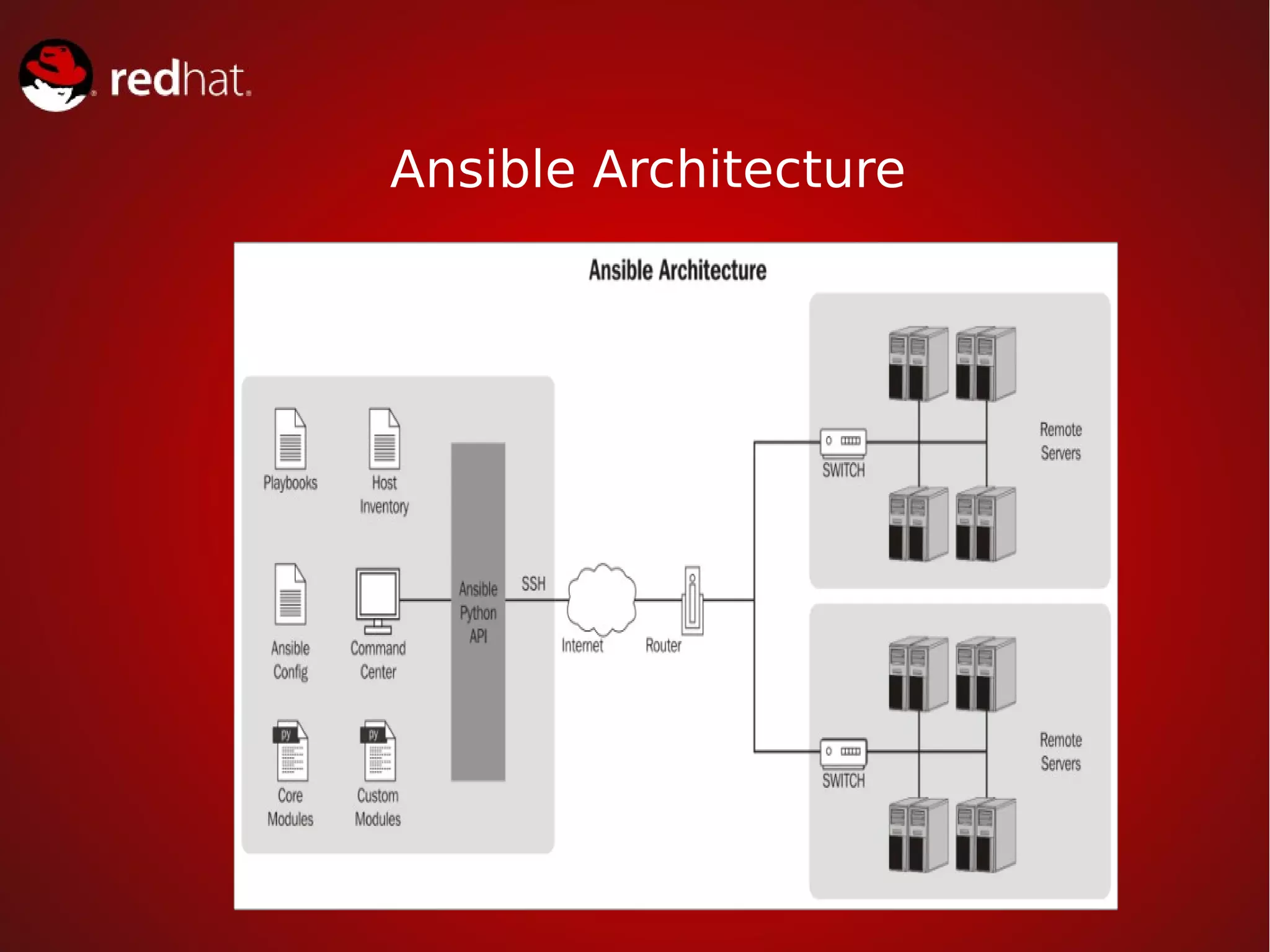 redhat.

Ansible Architecture

Ansible Architecture

Playbooks

Host Inventory

Ansible Config

Command Center

py

Core Modules

py

Custom Modules

Ansible Python API

SSH

Internet

Router

SWITCH

Remote Servers

SWITCH

Remote Servers